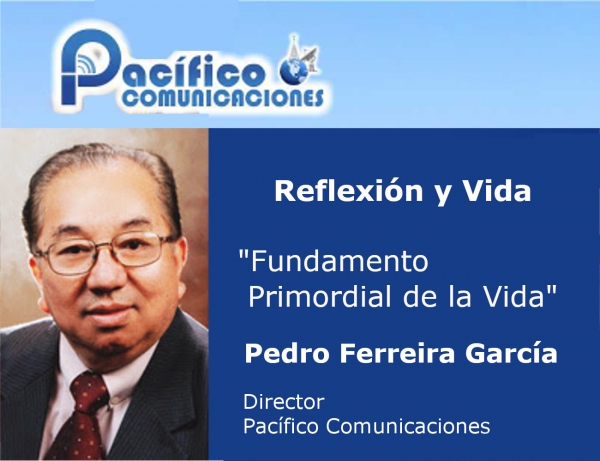 Pacífico
COMUNICACIONES

Reflexión y Vida

"Fundamento Primordial de la Vida"

Pedro Ferreira García

Director
Pacífico Comunicaciones